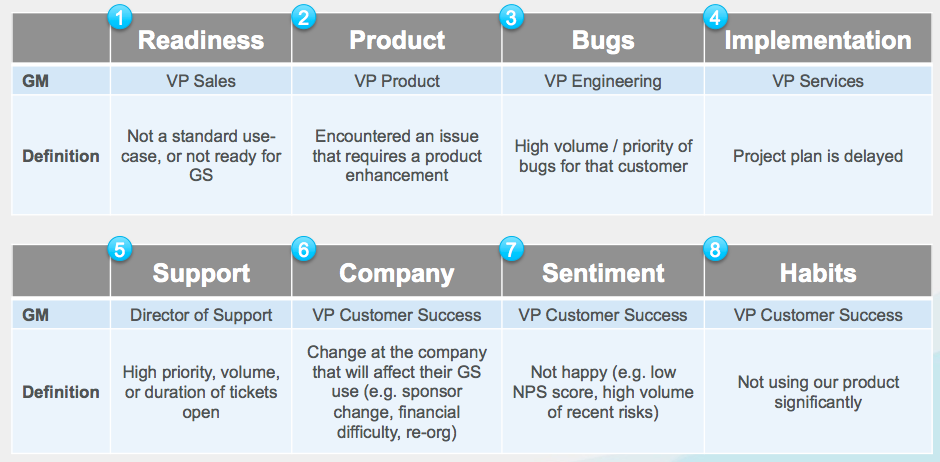 | | 1 Readiness | 2 Product | 3 Bugs | 4 Implementation |
|---|---|---|---|---|
| GM | VP Sales | VP Product | VP Engineering | VP Services |
| Definition | Not a standard use-case, or not ready for GS | Encountered an issue that requires a product enhancement | High volume / priority of bugs for that customer | Project plan is delayed |

| | 5 Support | 6 Company | 7 Sentiment | 8 Habits |
|---|---|---|---|---|
| GM | Director of Support | VP Customer Success | VP Customer Success | VP Customer Success |
| Definition | High priority, volume, or duration of tickets open | Change at the company that will affect their GS use (e.g. sponsor change, financial difficulty, re-org) | Not happy (e.g. low NPS score, high volume of recent risks) | Not using our product significantly |